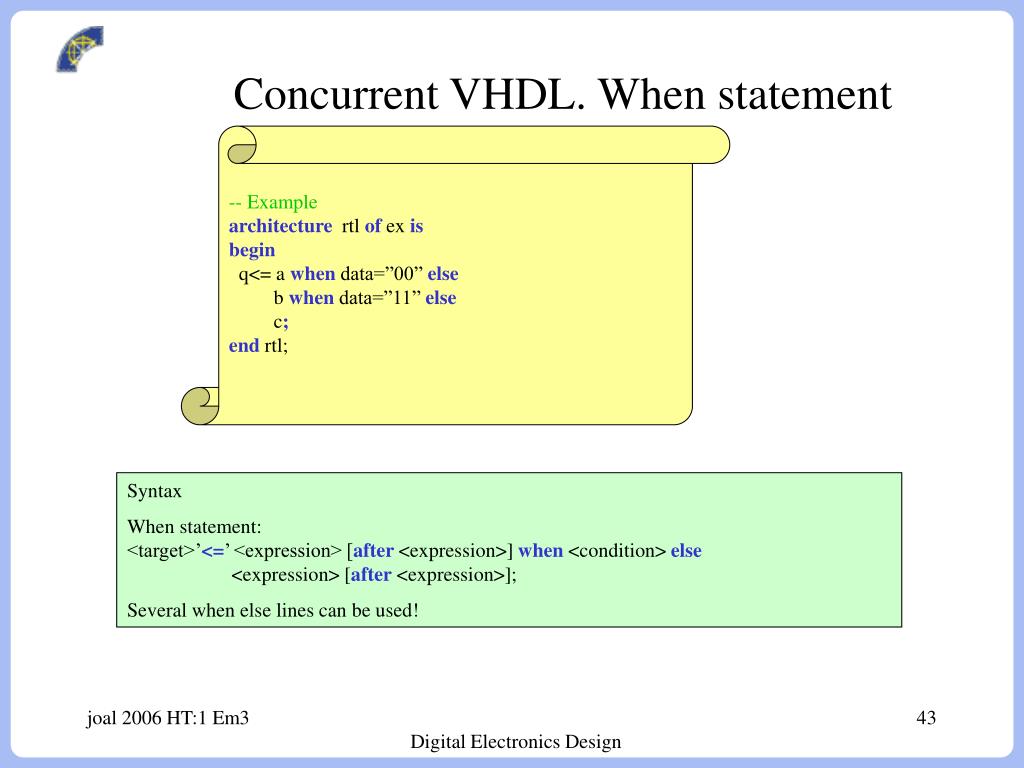 Concurrent VHDL. When statement

-- Example
architecture rtl of ex is
begin
q<= a when data=”00” else
b when data=”11” else
c;
end rtl;

Syntax

When statement:
<target>’<=’ <expression> [after <expression>] when <condition> else
<expression> [after <expression>];

Several when else lines can be used!

joal 2006 HT:1 Em3

43

Digital Electronics Design